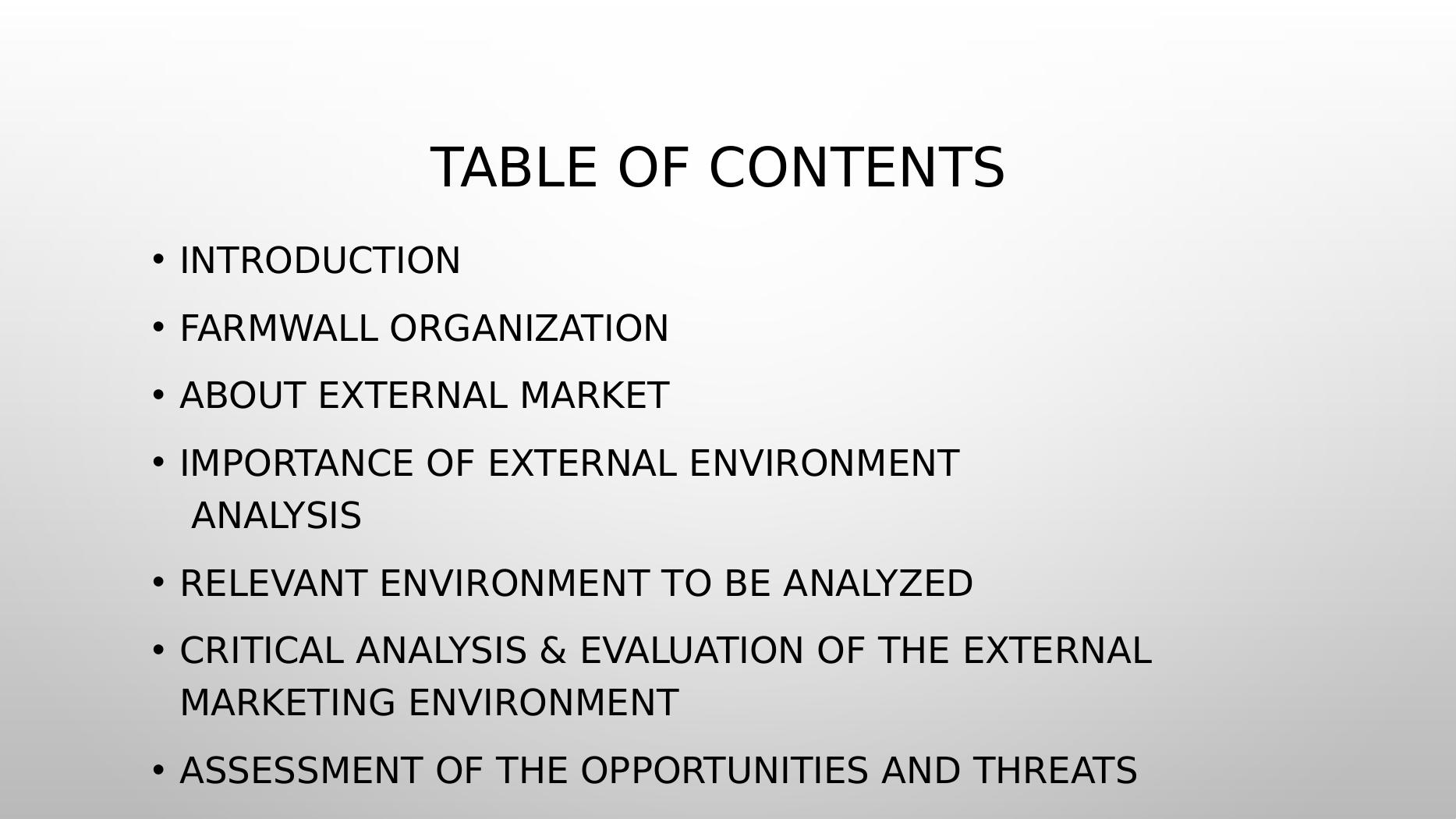 TABLE OF CONTENTS

• INTRODUCTION
• FARMWALL ORGANIZATION
• ABOUT EXTERNAL MARKET
• IMPORTANCE OF EXTERNAL ENVIRONMENT ANALYSIS
• RELEVANT ENVIRONMENT TO BE ANALYZED
• CRITICAL ANALYSIS & EVALUATION OF THE EXTERNAL MARKETING ENVIRONMENT
• ASSESSMENT OF THE OPPORTUNITIES AND THREATS